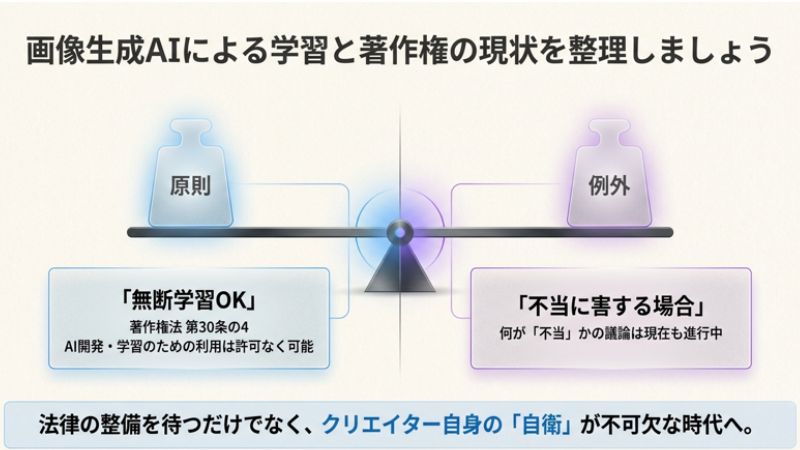 画像生成AIによる学習と著作権の現状を整理しましょう

原則

例外

「無断学習OK」
著作権法 第30条の4
AI開発・学習のための利用は許可なく可能

「不当に害する場合」
何が「不当」かの議論は現在も進行中

法律の整備を待つだけでなく、クリエイター自身の「自衛」が不可欠な時代へ。